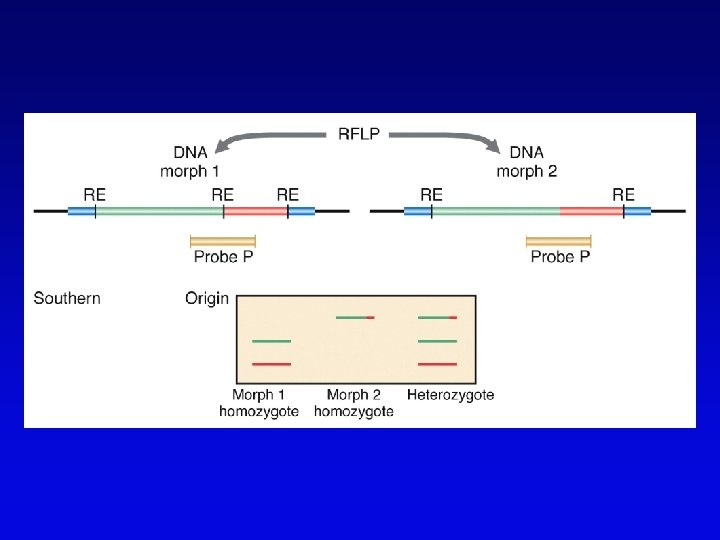 RFLP

DNA morph 1

DNA morph 2

RE RE RE

RE RE

Probe P

Probe P

Southern

Origin

Morph 1 homozygote

Morph 2 homozygote

Heterozygote